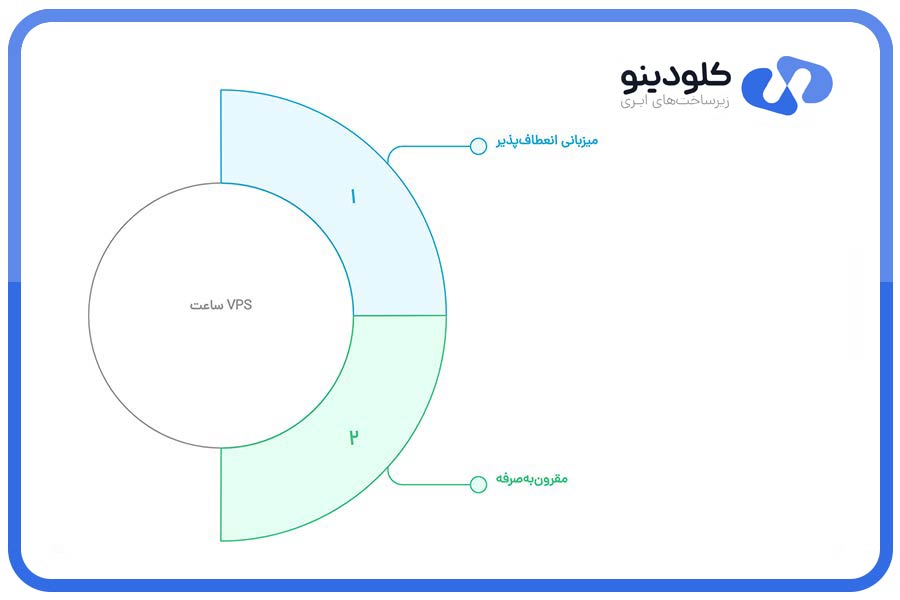 کلودینو
زیرساخت‌های ابری

میزبانی انعطاف‌پذیر

۱

VPS ساعت

۲

مقرون‌به‌صرفه